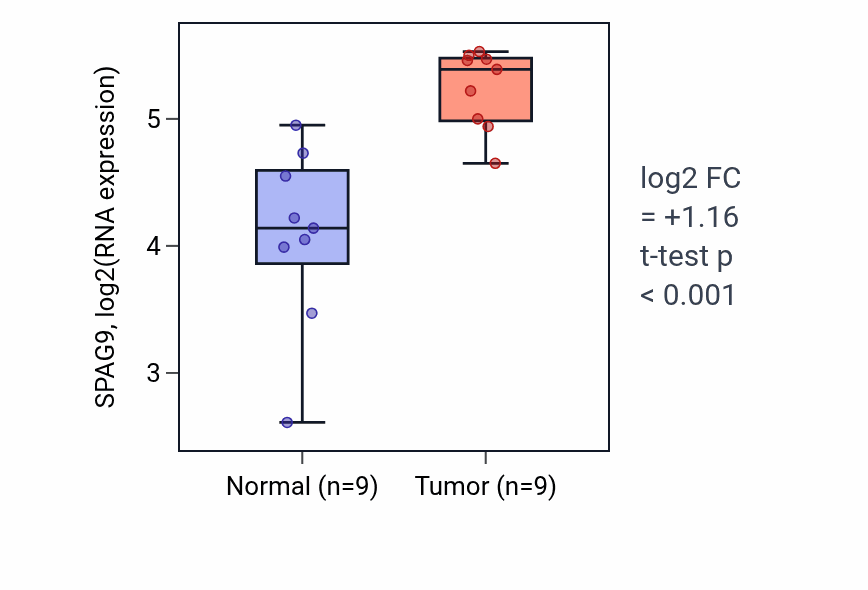 SPAG9, log2(RNA expression)

5
4
3

Normal (n=9)
Tumor (n=9)

log2 FC
= +1.16
t-test p
< 0.001